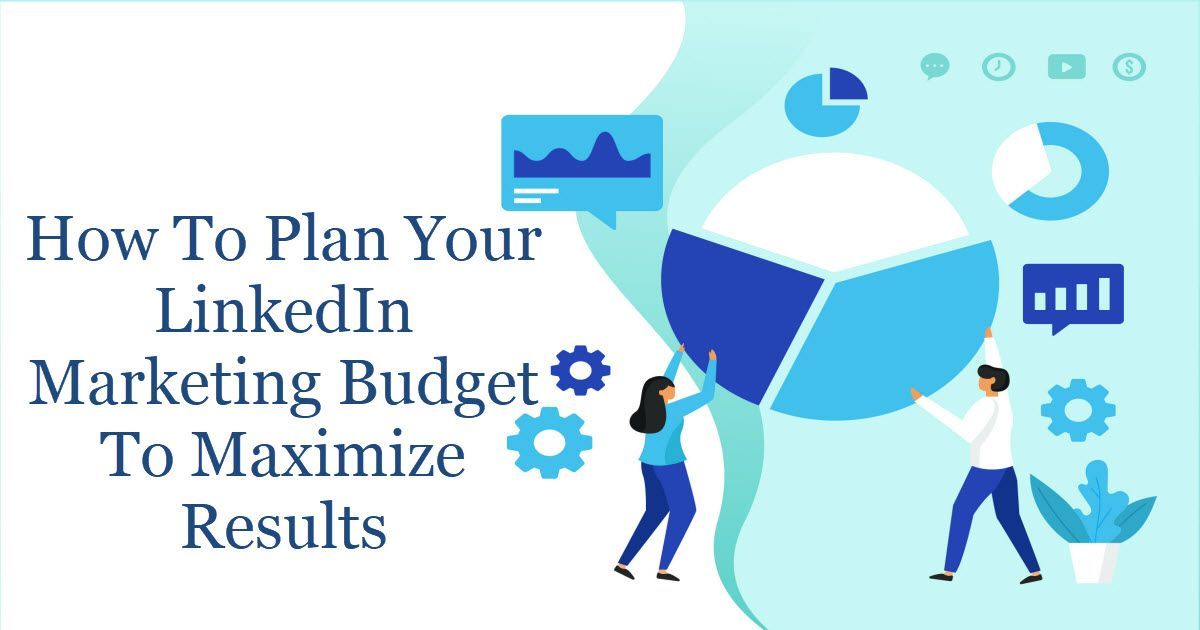 How To Plan Your LinkedIn Marketing Budget To Maximize Results